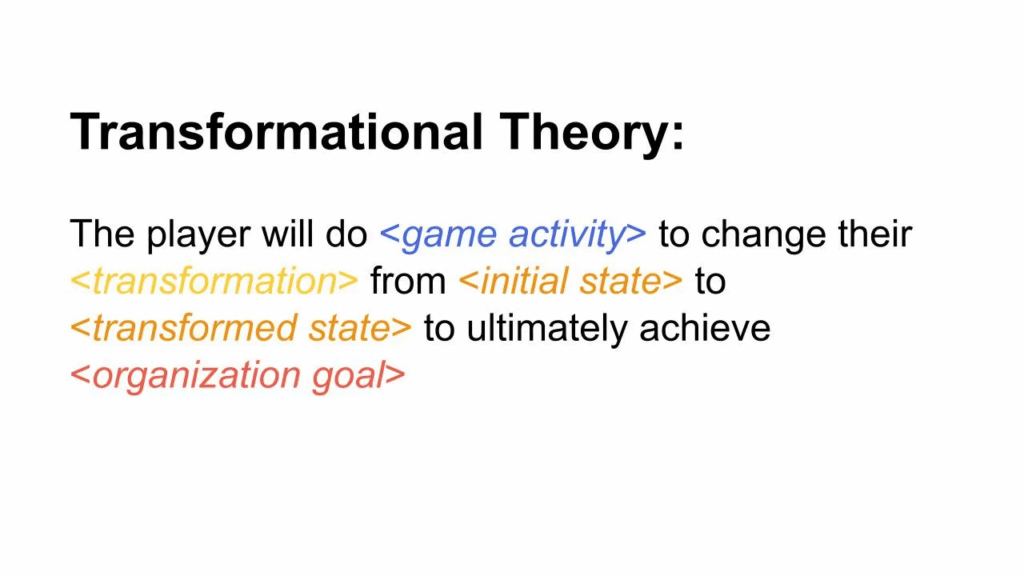 Transformational Theory:

The player will do <game activity> to change their <transformation> from <initial state> to <transformed state> to ultimately achieve <organization goal>